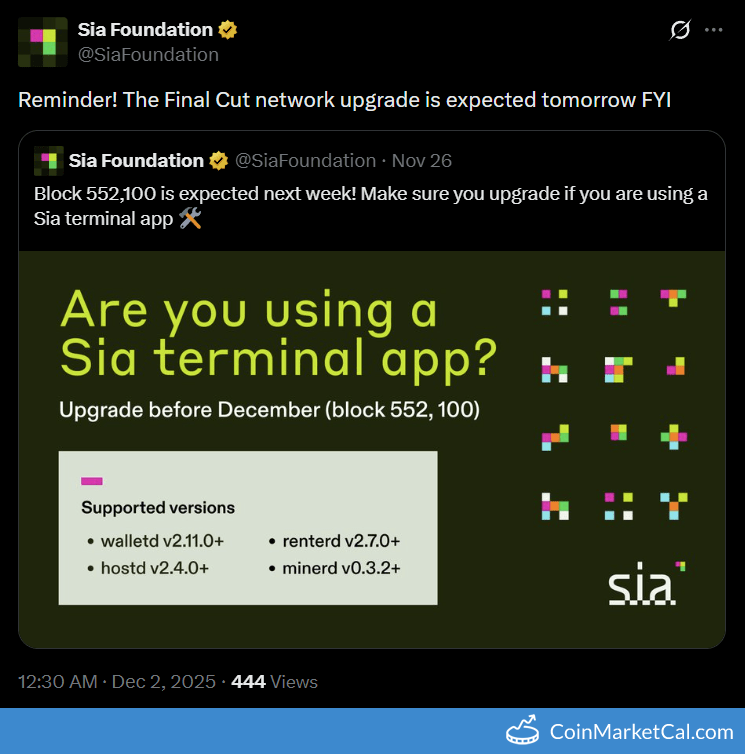 Sia Foundation
@SiaFoundation

Reminder! The Final Cut network upgrade is expected tomorrow FYI

Sia Foundation @SiaFoundation · Nov 26
Block 552,100 is expected next week! Make sure you upgrade if you are using a Sia terminal app 🛠️

Are you using a Sia terminal app?
Upgrade before December (block 552, 100)

Supported versions
• walletd v2.11.0+
• hostd v2.4.0+
• renterd v2.7.0+
• minerd v0.3.2+

sia

12:30 AM · Dec 2, 2025 · 444 Views

CoinMarketCal.com